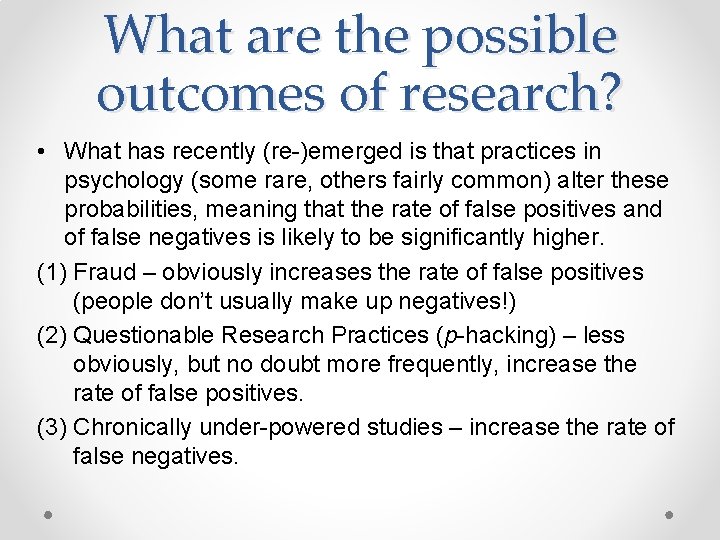 What are the possible outcomes of research?

• What has recently (re-)emerged is that practices in psychology (some rare, others fairly common) alter these probabilities, meaning that the rate of false positives and of false negatives is likely to be significantly higher.

(1) Fraud – obviously increases the rate of false positives (people don't usually make up negatives!)

(2) Questionable Research Practices (p-hacking) – less obviously, but no doubt more frequently, increase the rate of false positives.

(3) Chronically under-powered studies – increase the rate of false negatives.